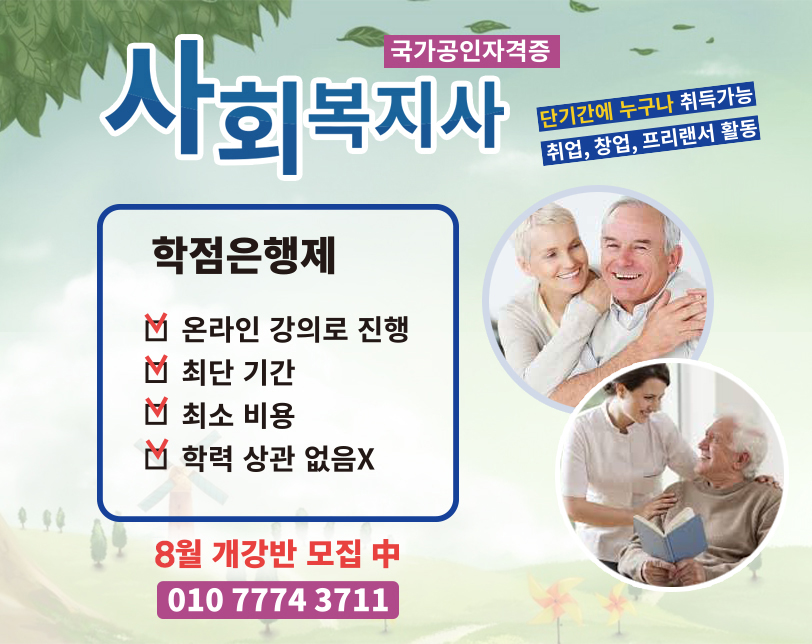 국가공인자격증

사회복지사

단기간에 누구나 취득가능
취업, 창업, 프리랜서 활동

학점은행제

온라인 강의로 진행
최단 기간
최소 비용
학력 상관 없음X

8월 개강반 모집 中
010 7774 3711